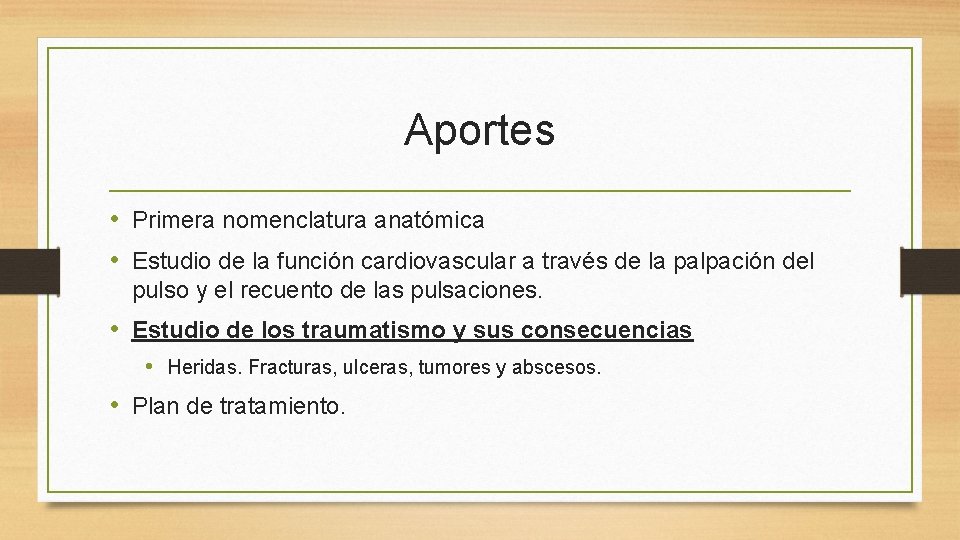 Aportes

• Primera nomenclatura anatómica

• Estudio de la función cardiovascular a través de la palpación del pulso y el recuento de las pulsaciones.

• Estudio de los traumatismo y sus consecuencias

  • Heridas. Fracturas, ulceras, tumores y abscesos.

• Plan de tratamiento.